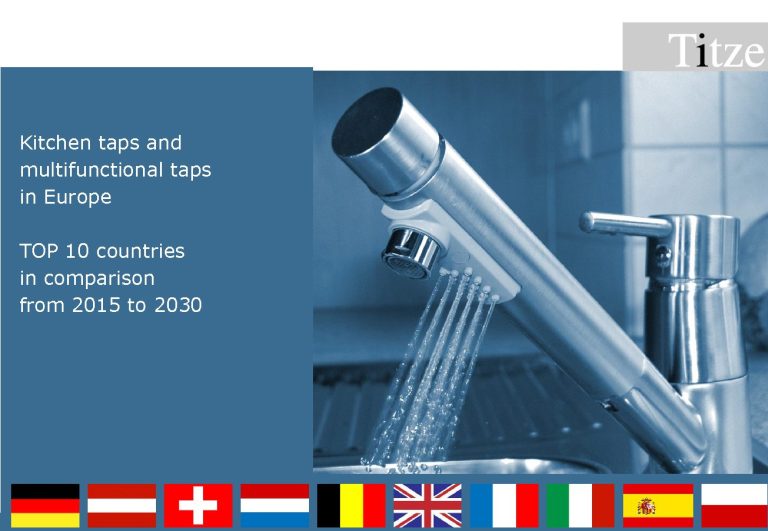 Titze

Kitchen taps and multifunctional taps in Europe

TOP 10 countries in comparison from 2015 to 2030